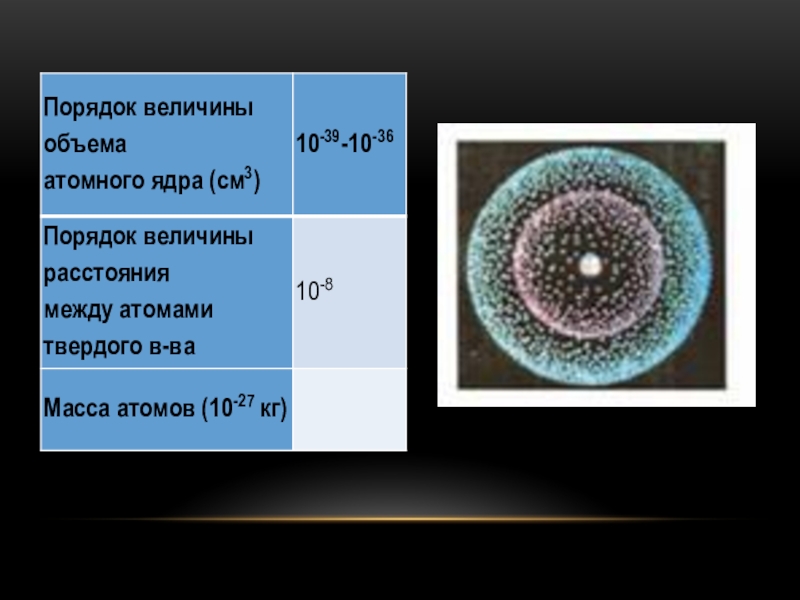 | Порядок величины объема атомного ядра (см$^3$) | $10^{-39}$-$10^{-36}$ |
|---|---|
| Порядок величины расстояния между атомами твердого в-ва | $10^{-8}$ |
| Масса атомов ($10^{-27}$ кг) | |